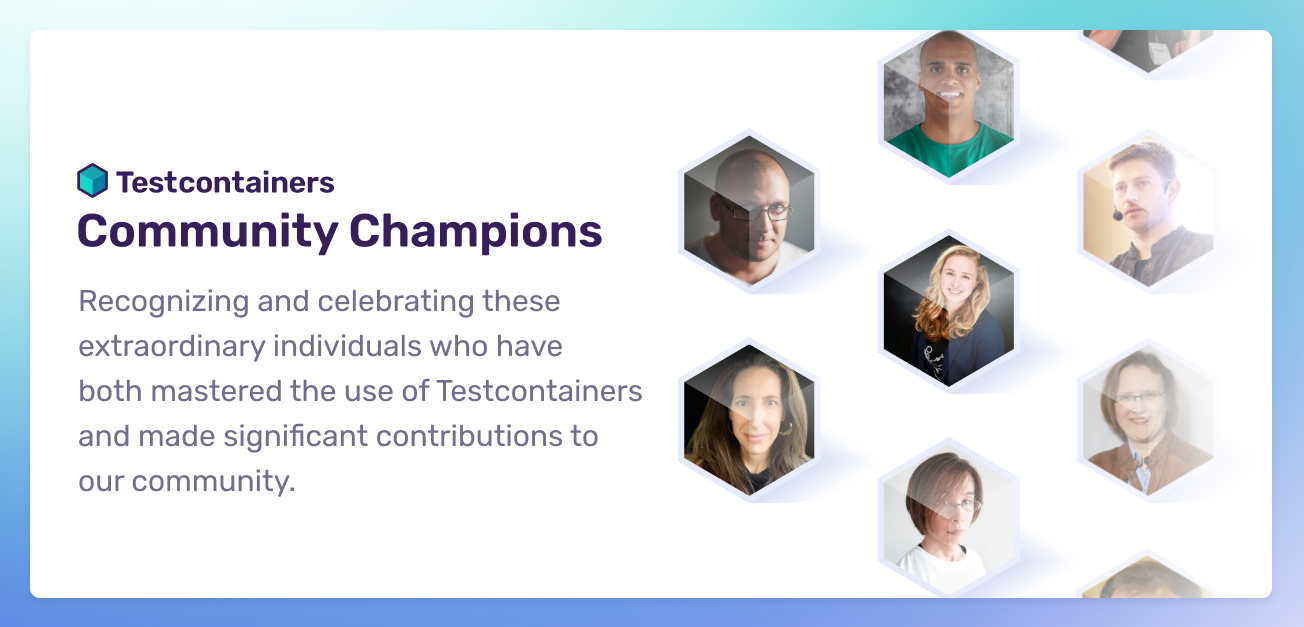 Testcontainers
Community Champions

Recognizing and celebrating these extraordinary individuals who have both mastered the use of Testcontainers and made significant contributions to our community.